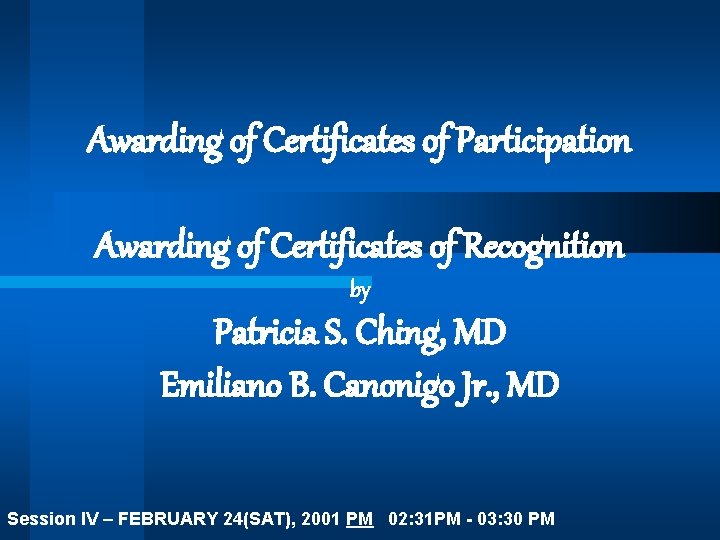 Awarding of Certificates of Participation

Awarding of Certificates of Recognition
by
Patricia S. Ching, MD
Emiliano B. Canonigo Jr., MD

Session IV – FEBRUARY 24(SAT), 2001 PM 02:31PM - 03:30 PM